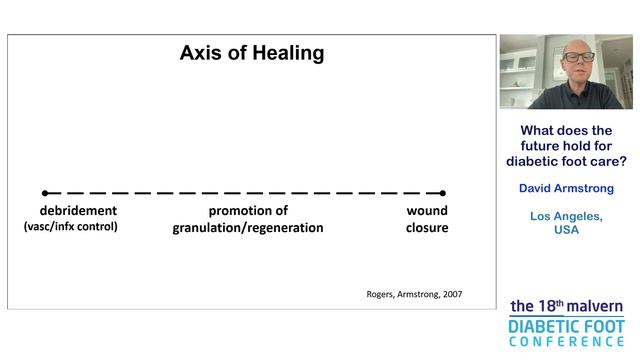 Axis of Healing

debridement
(vasc/infx control)

promotion of
granulation/regeneration

wound
closure

Rogers, Armstrong, 2007

What does the future hold for diabetic foot care?

David Armstrong

Los Angeles, USA

the 18th malvern
DIABETIC FOOT
CONFERENCE